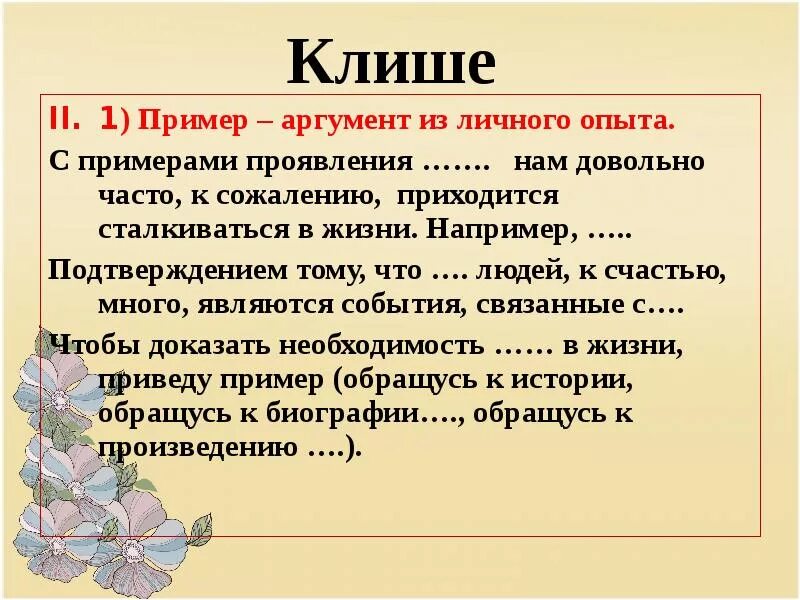 Клише

II. 1) Пример – аргумент из личного опыта.

С примерами проявления ……. нам довольно часто, к сожалению, приходится сталкиваться в жизни. Например, …..

Подтверждением тому, что …. людей, к счастью, много, являются события, связанные с….

Чтобы доказать необходимость …… в жизни, приведу пример (обращусь к истории, обращусь к биографии…., обращусь к произведению ….).